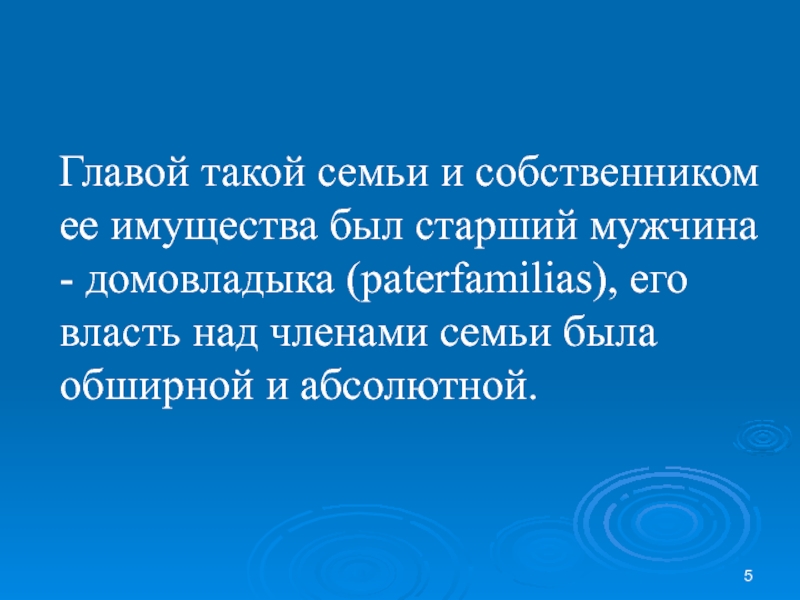 Главой такой семьи и собственником ее имущества был старший мужчина - домовладыка (paterfamilias), его власть над членами семьи была обширной и абсолютной.

5